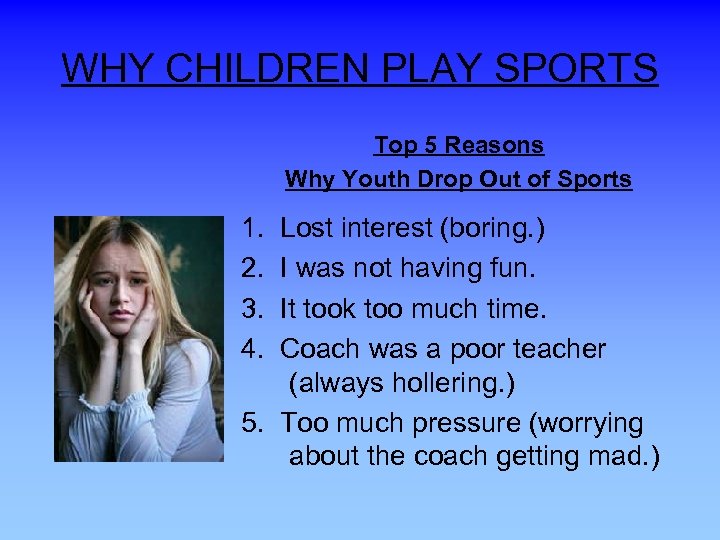 WHY CHILDREN PLAY SPORTS

Top 5 Reasons
Why Youth Drop Out of Sports

1. Lost interest (boring.)
2. I was not having fun.
3. It took too much time.
4. Coach was a poor teacher (always hollering.)
5. Too much pressure (worrying about the coach getting mad.)